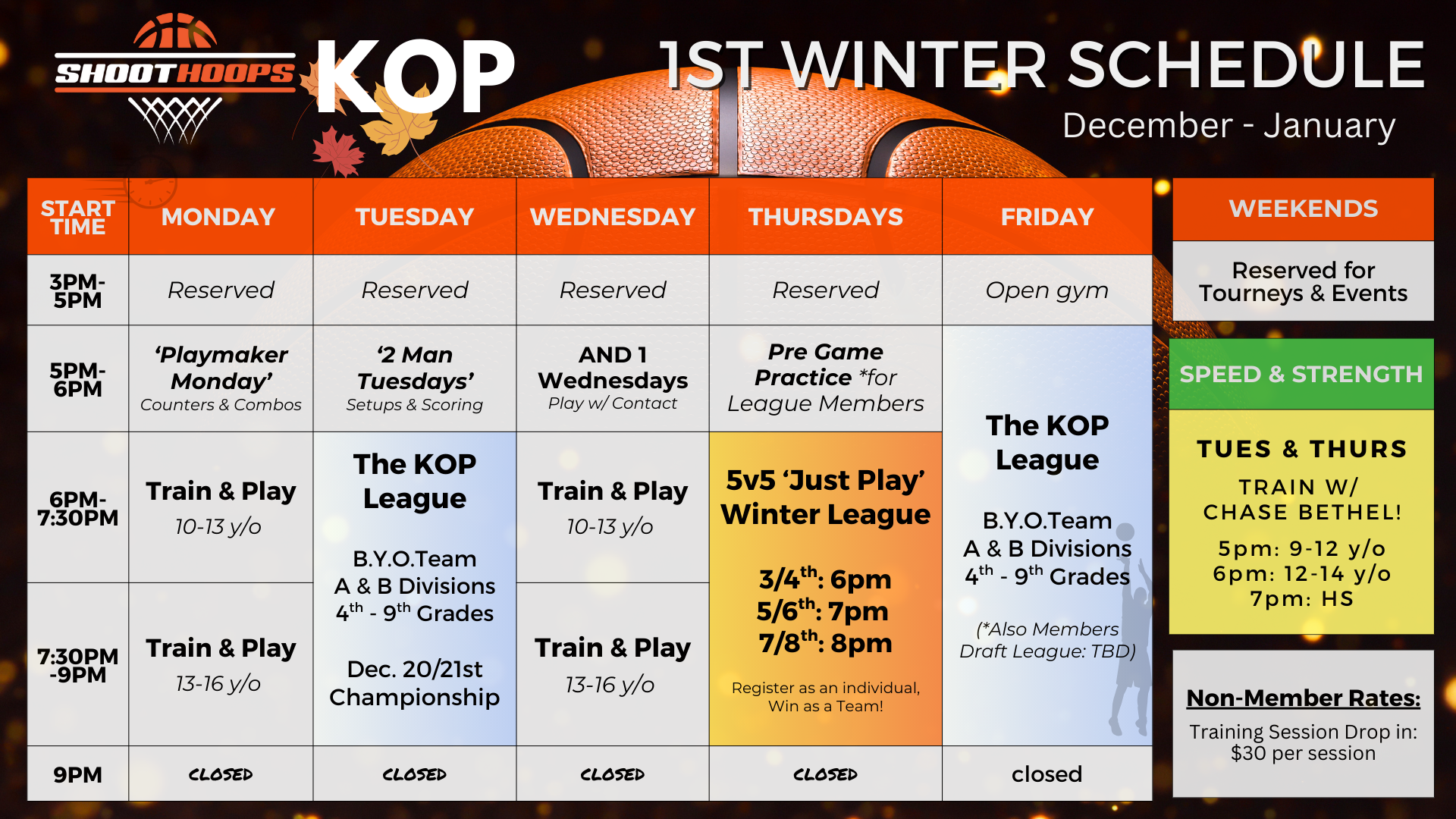 SHOOTHOOPS KOP

1ST WINTER SCHEDULE
December - January

| START TIME | MONDAY | TUESDAY | WEDNESDAY | THURSDAYS | FRIDAY |
|---|---|---|---|---|---|
| 3PM-5PM | Reserved | Reserved | Reserved | Reserved | Open gym |
| 5PM-6PM | 'Playmaker Monday' Counters & Combos | '2 Man Tuesdays' Setups & Scoring | AND 1 Wednesdays Play w/ Contact | Pre Game Practice *for League Members | The KOP League B.Y.O.Team A & B Divisions $4^{th}$ - $9^{th}$ Grades (*Also Members Draft League: TBD) |
| 6PM-7:30PM | Train & Play 10-13 y/o | The KOP League B.Y.O.Team A & B Divisions $4^{th}$ - $9^{th}$ Grades Dec. 20/21st Championship | Train & Play 10-13 y/o | 5v5 'Just Play' Winter League $3/4^{th}$: 6pm $5/6^{th}$: 7pm $7/8^{th}$: 8pm Register as an individual, Win as a Team! | |
| 7:30PM-9PM | Train & Play 13-16 y/o | | Train & Play 13-16 y/o | | |
| 9PM | CLOSED | CLOSED | CLOSED | CLOSED | closed |

WEEKENDS
Reserved for Tourneys & Events

SPEED & STRENGTH
TUES & THURS
TRAIN W/ CHASE BETHEL!
5pm: 9-12 y/o
6pm: 12-14 y/o
7pm: HS

Non-Member Rates:
Training Session Drop in: $30 per session